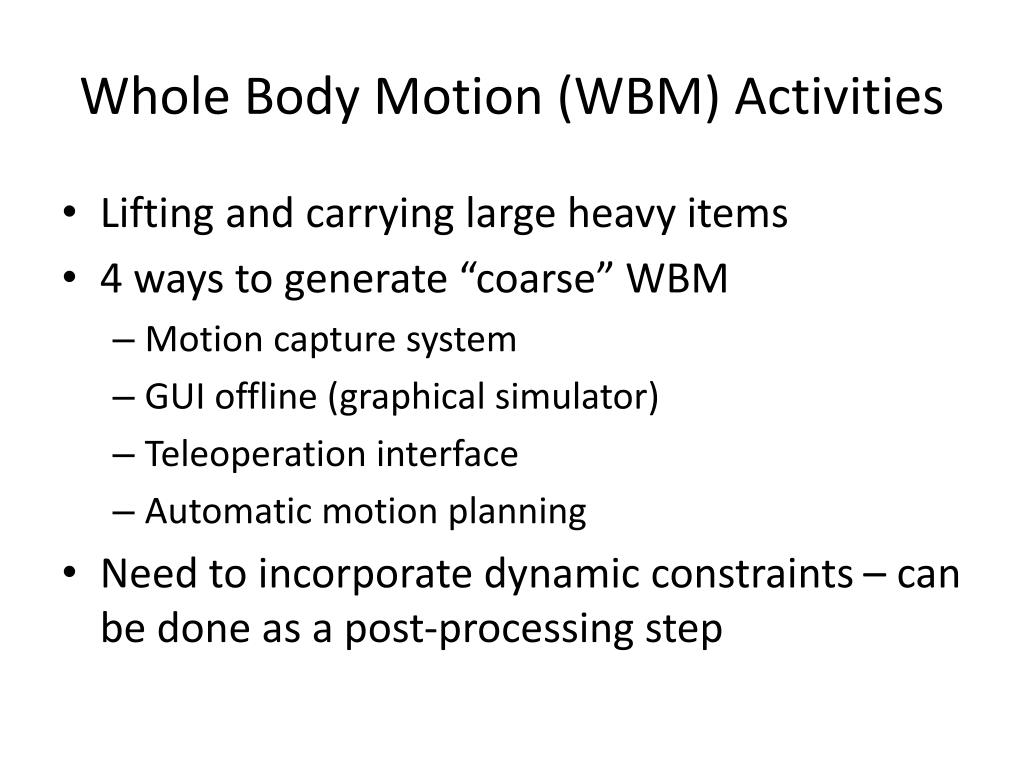 Whole Body Motion (WBM) Activities

• Lifting and carrying large heavy items
• 4 ways to generate “coarse” WBM
– Motion capture system
– GUI offline (graphical simulator)
– Teleoperation interface
– Automatic motion planning
• Need to incorporate dynamic constraints – can be done as a post-processing step